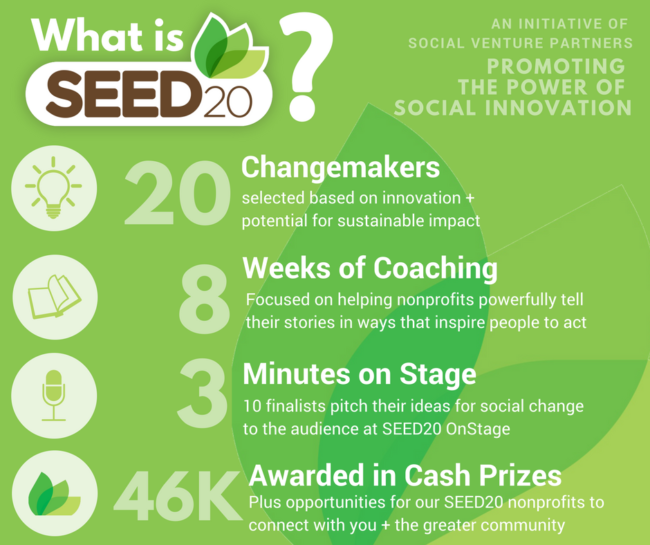 What is SEED20 ?

AN INITIATIVE OF SOCIAL VENTURE PARTNERS

PROMOTING THE POWER OF SOCIAL INNOVATION

20 Changemakers
selected based on innovation + potential for sustainable impact

8 Weeks of Coaching
Focused on helping nonprofits powerfully tell their stories in ways that inspire people to act

3 Minutes on Stage
10 finalists pitch their ideas for social change to the audience at SEED20 OnStage

46K Awarded in Cash Prizes
Plus opportunities for our SEED20 nonprofits to connect with you + the greater community